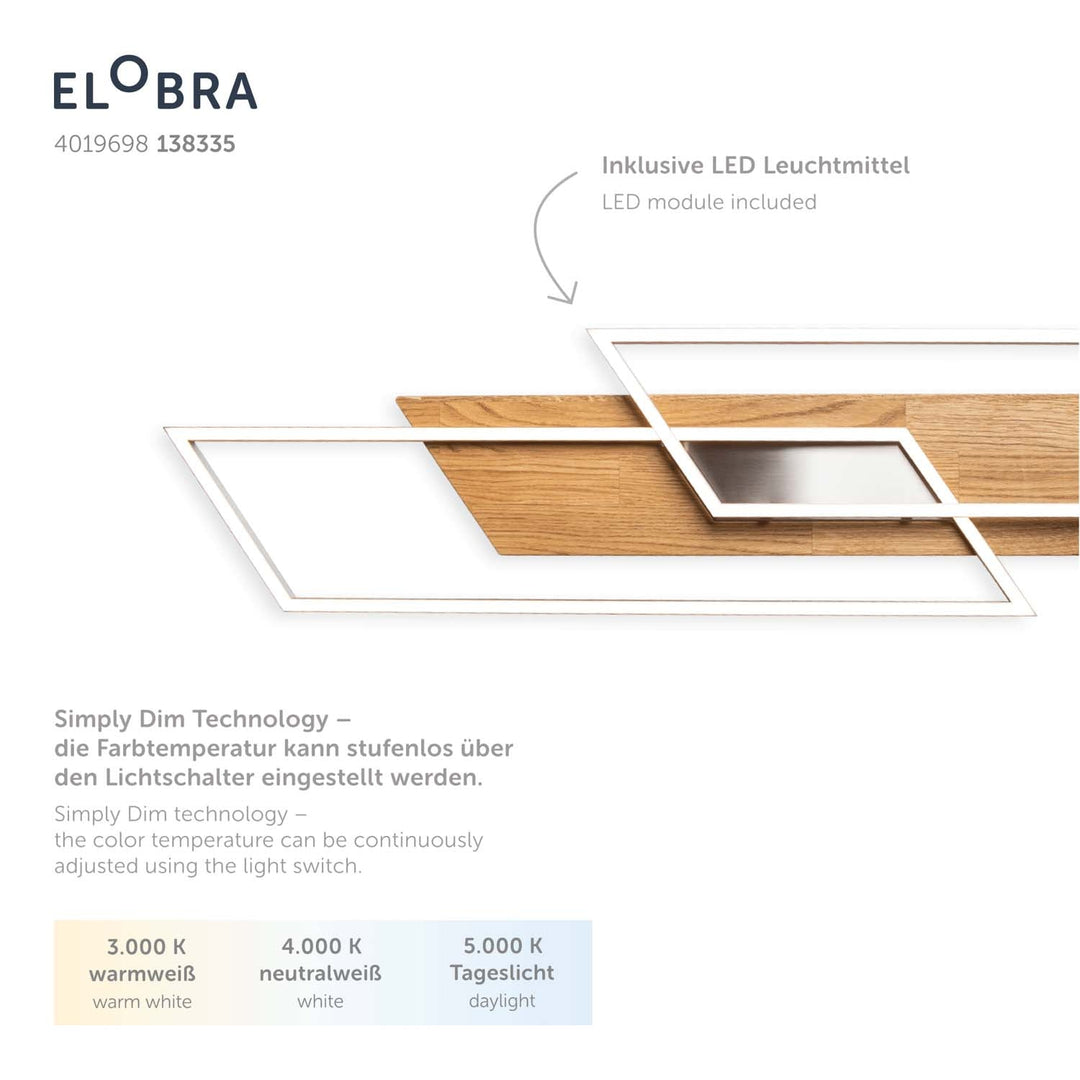 ELOBRA
4019698 138335

Inklusive LED Leuchtmittel
LED module included

Simply Dim Technology – die Farbtemperatur kann stufenlos über den Lichtschalter eingestellt werden.

Simply Dim technology – the color temperature can be continuously adjusted using the light switch.

3.000 K
warmweiß
warm white

4.000 K
neutralweiß
white

5.000 K
Tageslicht
daylight